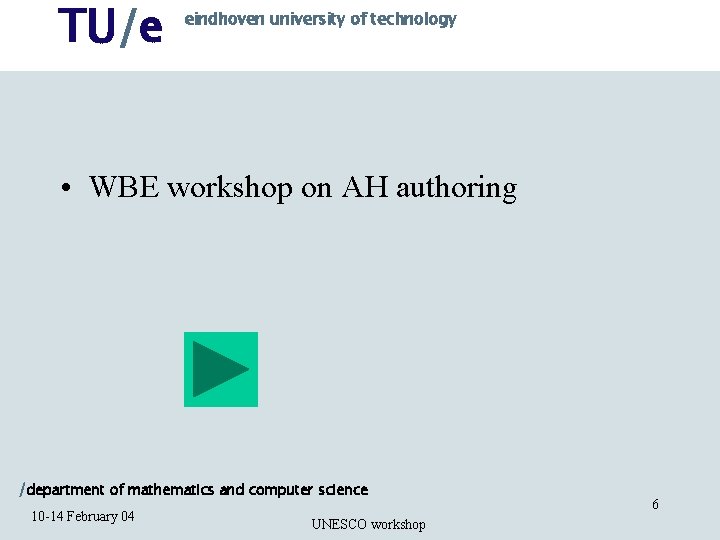 TU/e eindhoven university of technology

• WBE workshop on AH authoring

/department of mathematics and computer science

10-14 February 04

UNESCO workshop

6